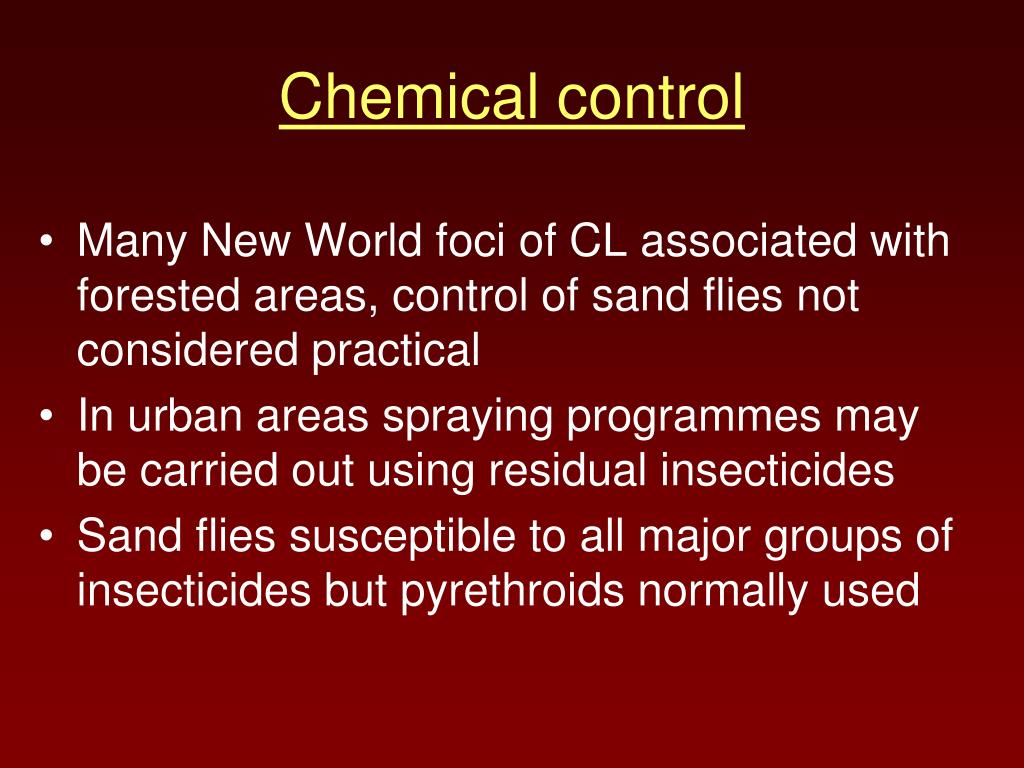 Chemical control

• Many New World foci of CL associated with forested areas, control of sand flies not considered practical
• In urban areas spraying programmes may be carried out using residual insecticides
• Sand flies susceptible to all major groups of insecticides but pyrethroids normally used